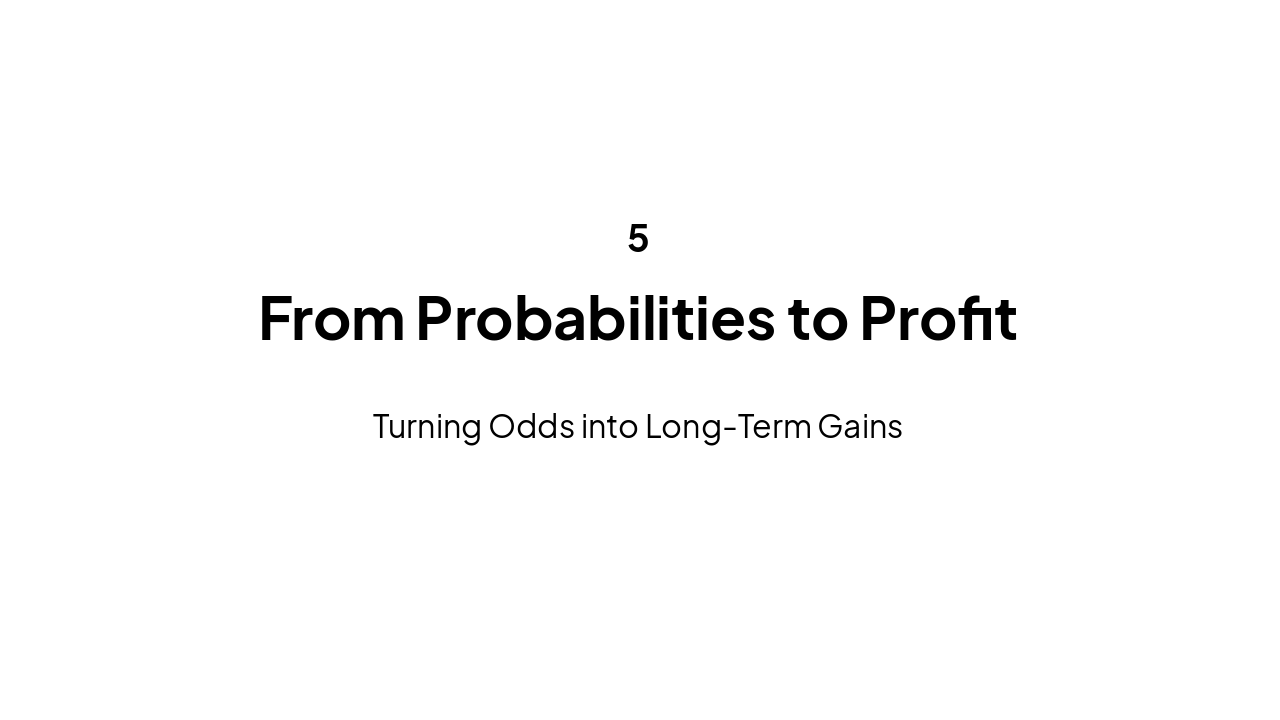 5

From Probabilities to Profit

Turning Odds into Long-Term Gains